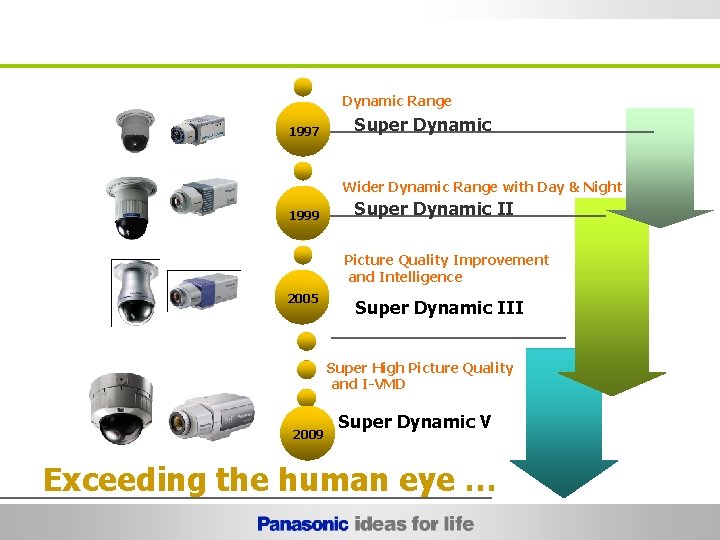 1997

Dynamic Range

Super Dynamic

1999

Wider Dynamic Range with Day & Night

Super Dynamic II

2005

Picture Quality Improvement and Intelligence

Super Dynamic III

Super High Picture Quality and I-VMD

2009

Super Dynamic V

Exceeding the human eye …

Panasonic ideas for life